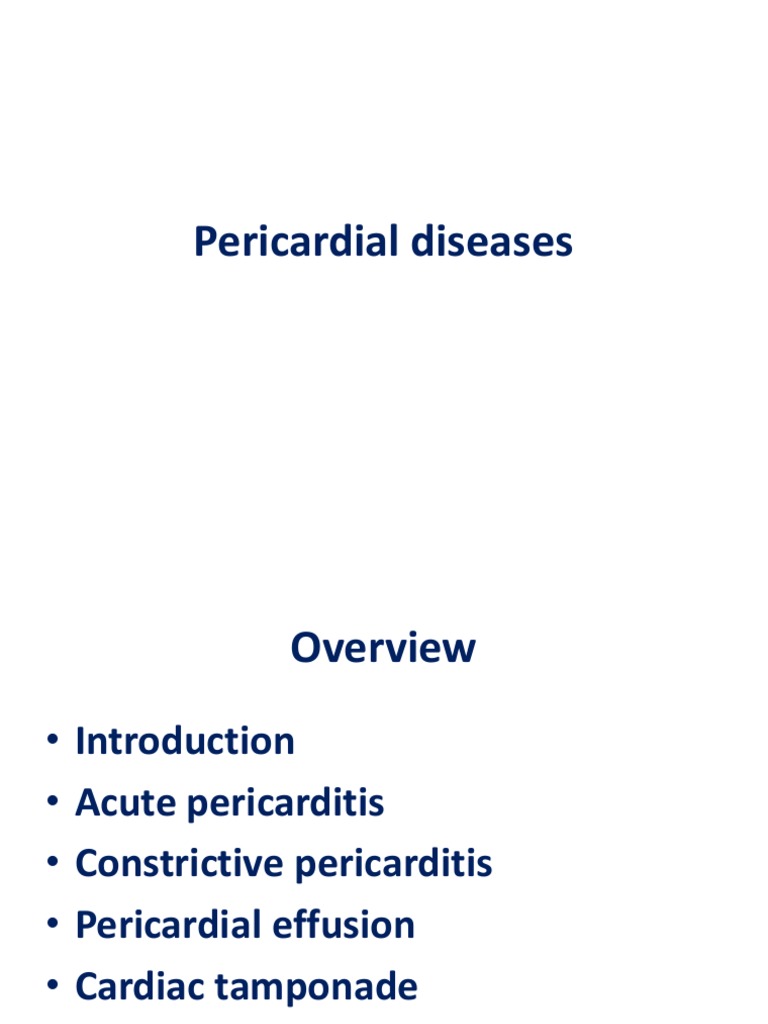 Pericardial diseases

Overview

• Introduction
• Acute pericarditis
• Constrictive pericarditis
• Pericardial effusion
• Cardiac tamponade